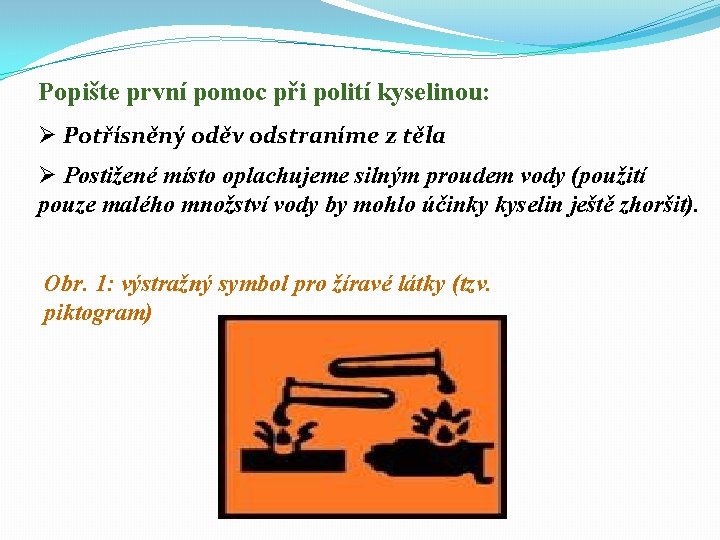 Popište první pomoc při polití kyselinou:

➢ Potřísněný oděv odstraníme z těla

➢ Postižené místo oplachujeme silným proudem vody (použití pouze malého množství vody by mohlo účinky kyselin ještě zhoršit).

Obr. 1: výstražný symbol pro žíravé látky (tzv. piktogram)